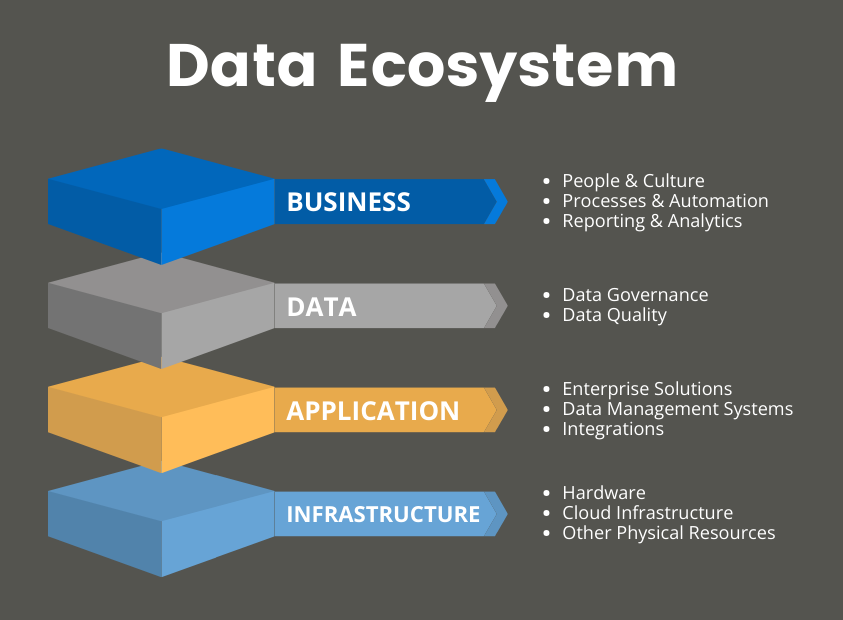 Data Ecosystem

BUSINESS

- People & Culture
- Processes & Automation
- Reporting & Analytics

DATA

- Data Governance
- Data Quality

APPLICATION

- Enterprise Solutions
- Data Management Systems
- Integrations

INFRASTRUCTURE

- Hardware
- Cloud Infrastructure
- Other Physical Resources